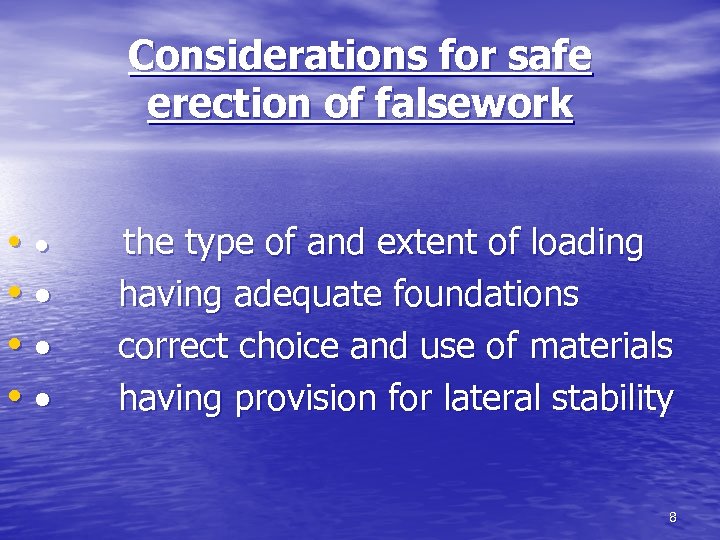 Considerations for safe erection of falsework

• • the type of and extent of loading
• • having adequate foundations
• • correct choice and use of materials
• • having provision for lateral stability

8